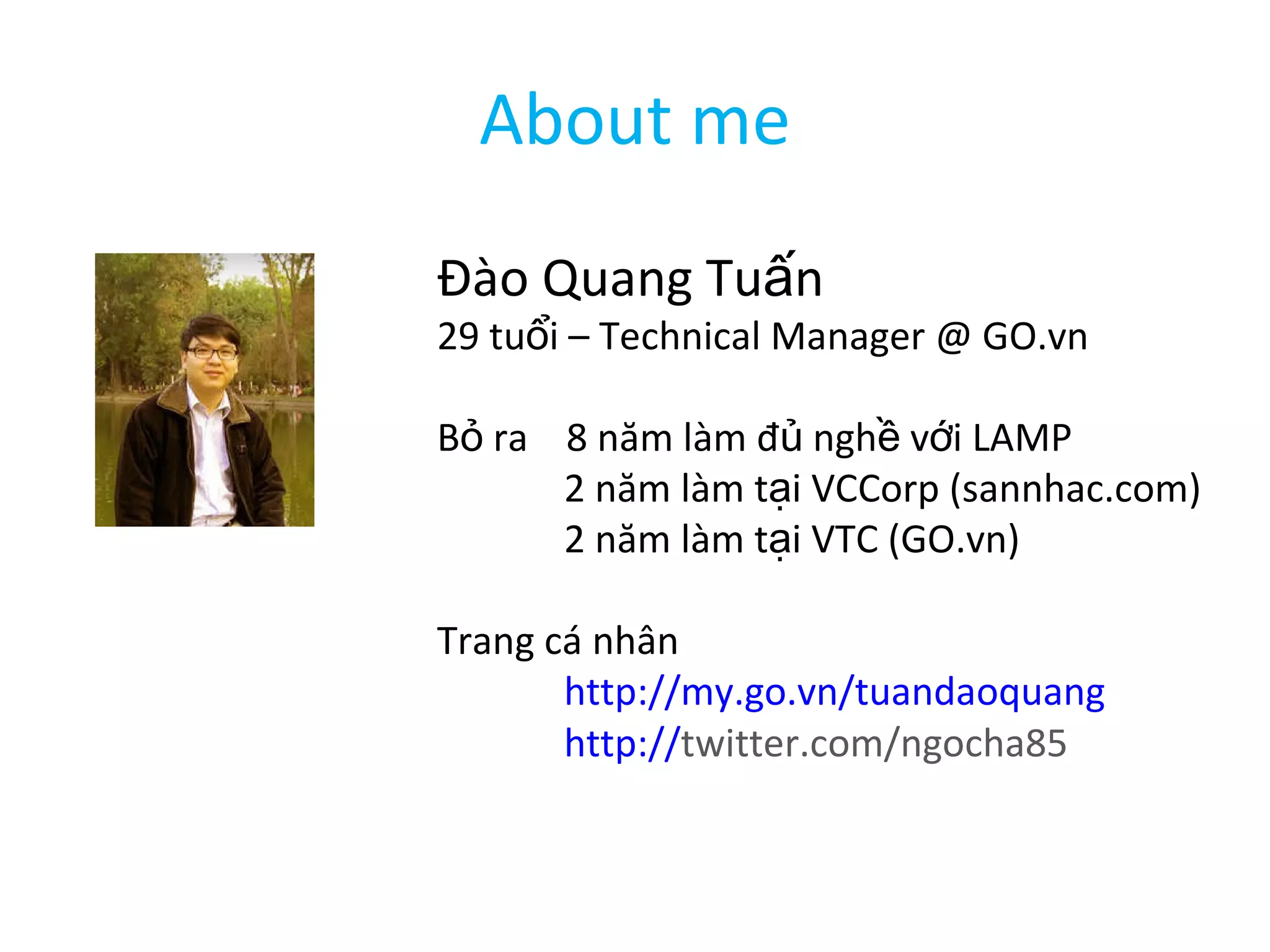 About me

Đào Quang Tuấn
29 tuổi – Technical Manager @ GO.vn

Bỏ ra 8 năm làm đủ nghề với LAMP
2 năm làm tại VCCorp (sannhac.com)
2 năm làm tại VTC (GO.vn)

Trang cá nhân
http://my.go.vn/tuandaoquang
http://twitter.com/ngocha85